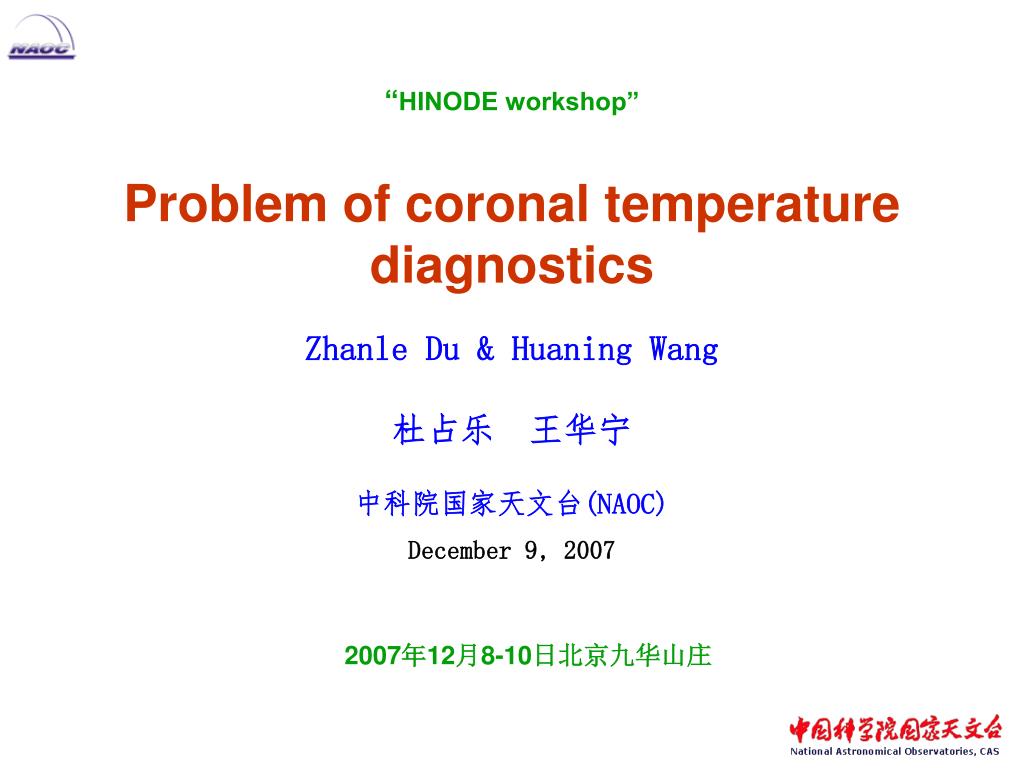 NAOC

“HINODE workshop”

Problem of coronal temperature diagnostics

Zhanle Du & Huaning Wang

杜占乐 王华宁

中科院国家天文台(NAOC)

December 9, 2007

2007年12月8-10日北京九华山庄

中国科学院国家天文台
National Astronomical Observatories, CAS